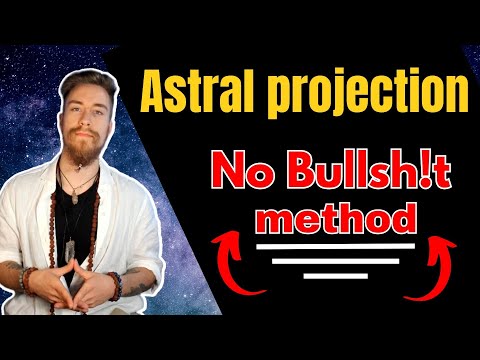 Astral projection

No Bullsh!t method